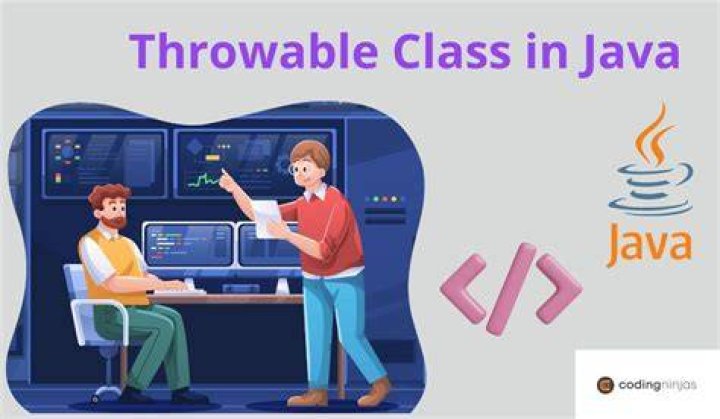 Throwable Class in Java

Java

</>

codingninjas